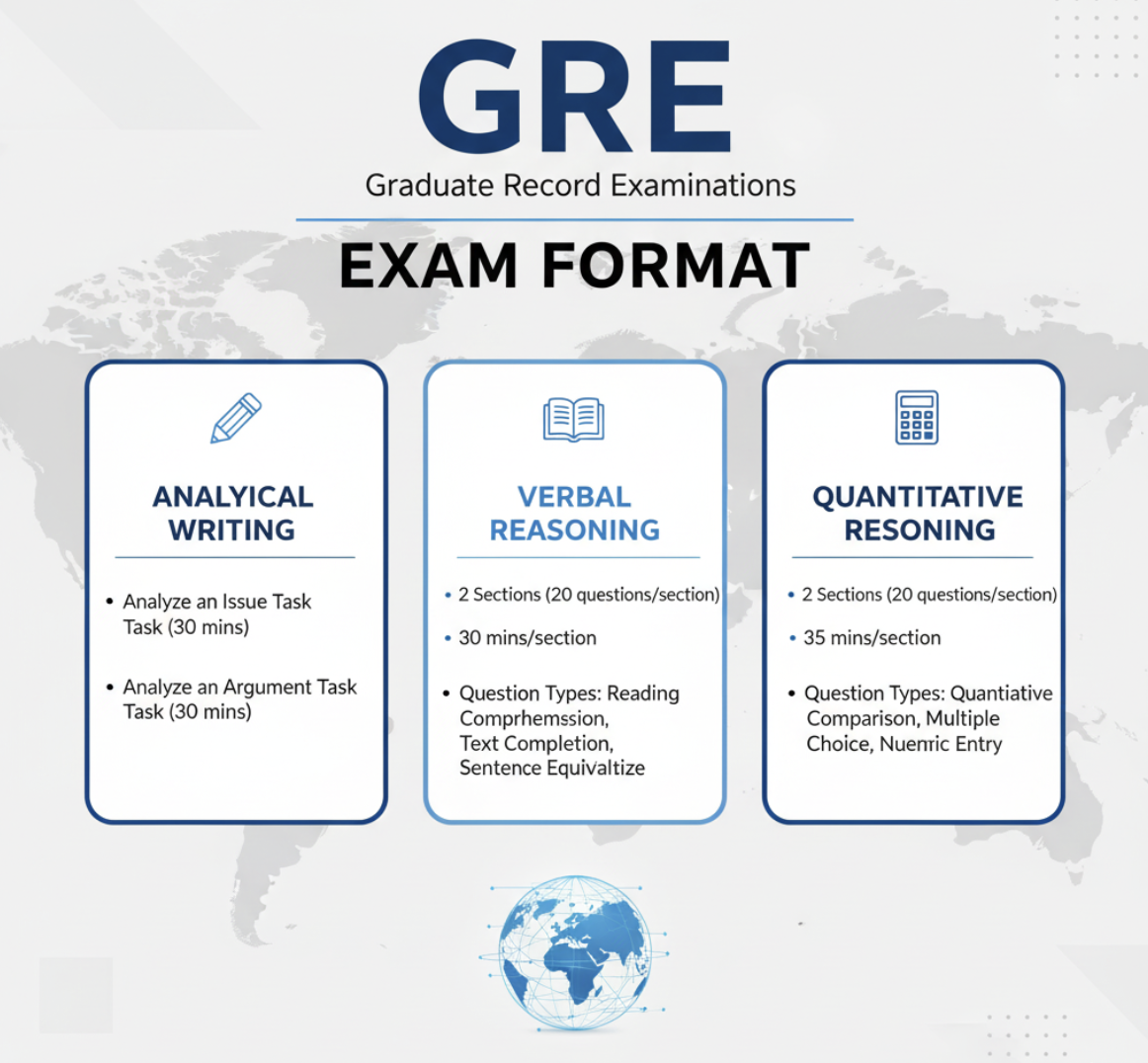 GRE

Graduate Record Examinations

EXAM FORMAT

ANALYICAL WRITING

• Analyze an Issue Task Task (30 mins)

• Analyze an Argument Task Task (30 mins)

VERBAL REASONING

• 2 Sections (20 questions/section)

• 30 mins/section

• Question Types: Reading Comprhemssion, Text Completion, Sentence Equivaltize

QUANTITATIVE RESONING

• 2 Sections (20 questions/section)

• 35 mins/section

• Question Types: Quantiative Comparison, Multiple Choice, Nuenric Entry